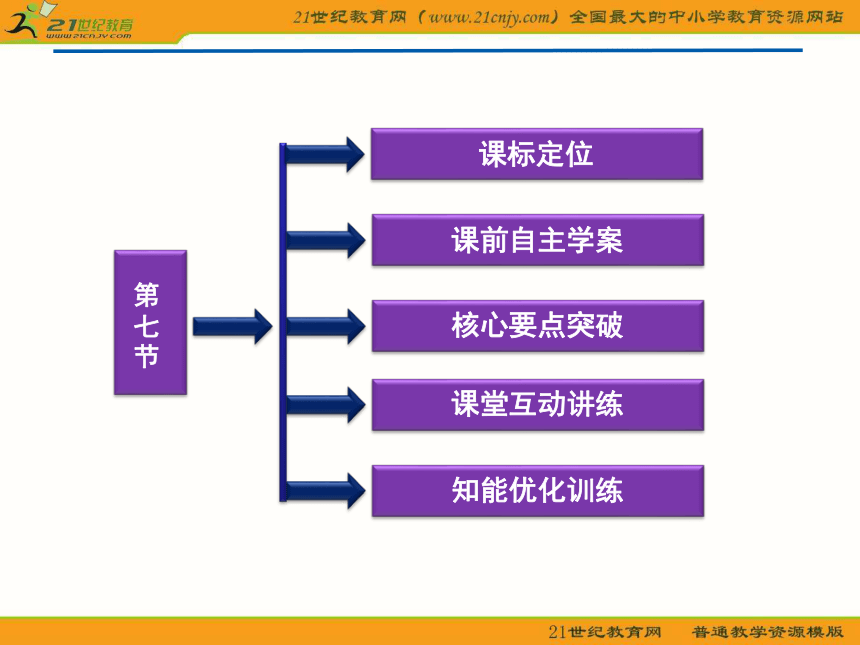 21世纪教育
www.21cnjy.com

21世纪教育网（www.21cnjy.com）全国最大的中小学教育资源网站

第七节

课标定位

课前自主学案

核心要点突破

课堂互动讲练

知能优化训练

21世纪教育网　普通教学资源模版